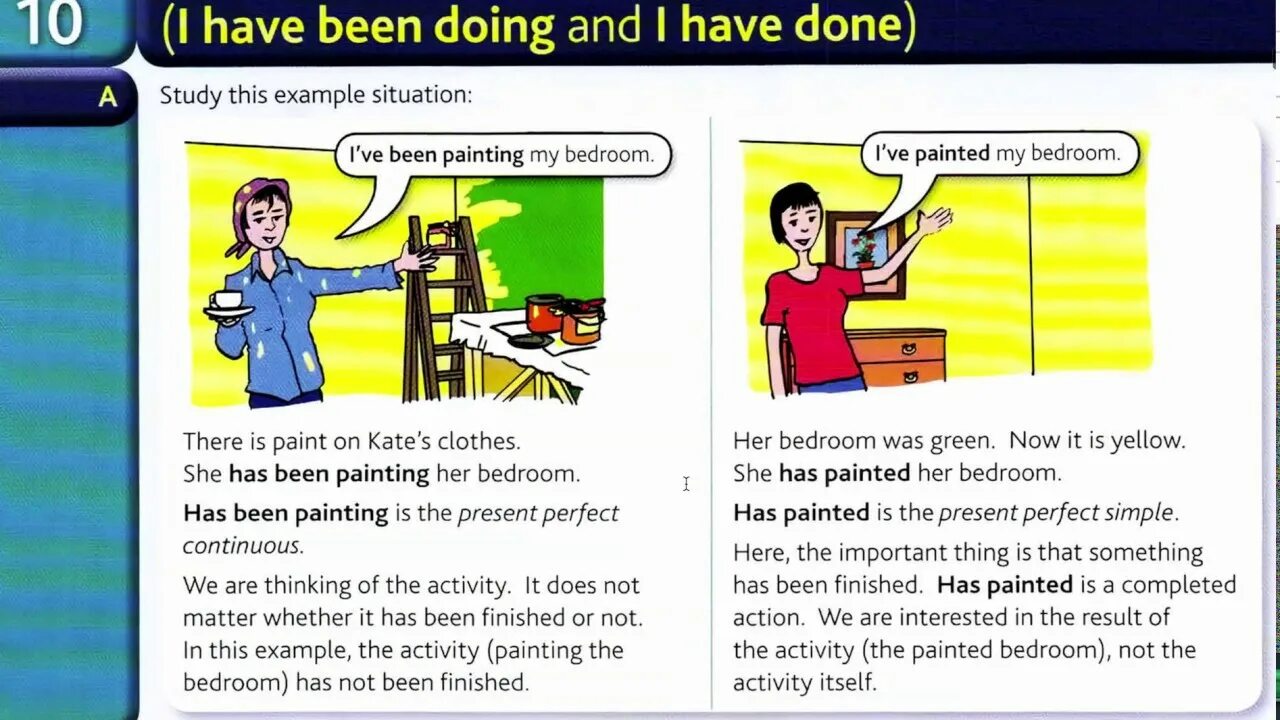 10 (I have been doing and I have done)

A

Study this example situation:

I've been painting my bedroom.

There is paint on Kate's clothes.
She has been painting her bedroom.

Has been painting is the present perfect continuous.

We are thinking of the activity. It does not matter whether it has been finished or not. In this example, the activity (painting the bedroom) has not been finished.

I've painted my bedroom.

Her bedroom was green. Now it is yellow.
She has painted her bedroom.

Has painted is the present perfect simple.

Here, the important thing is that something has been finished. Has painted is a completed action. We are interested in the result of the activity (the painted bedroom), not the activity itself.